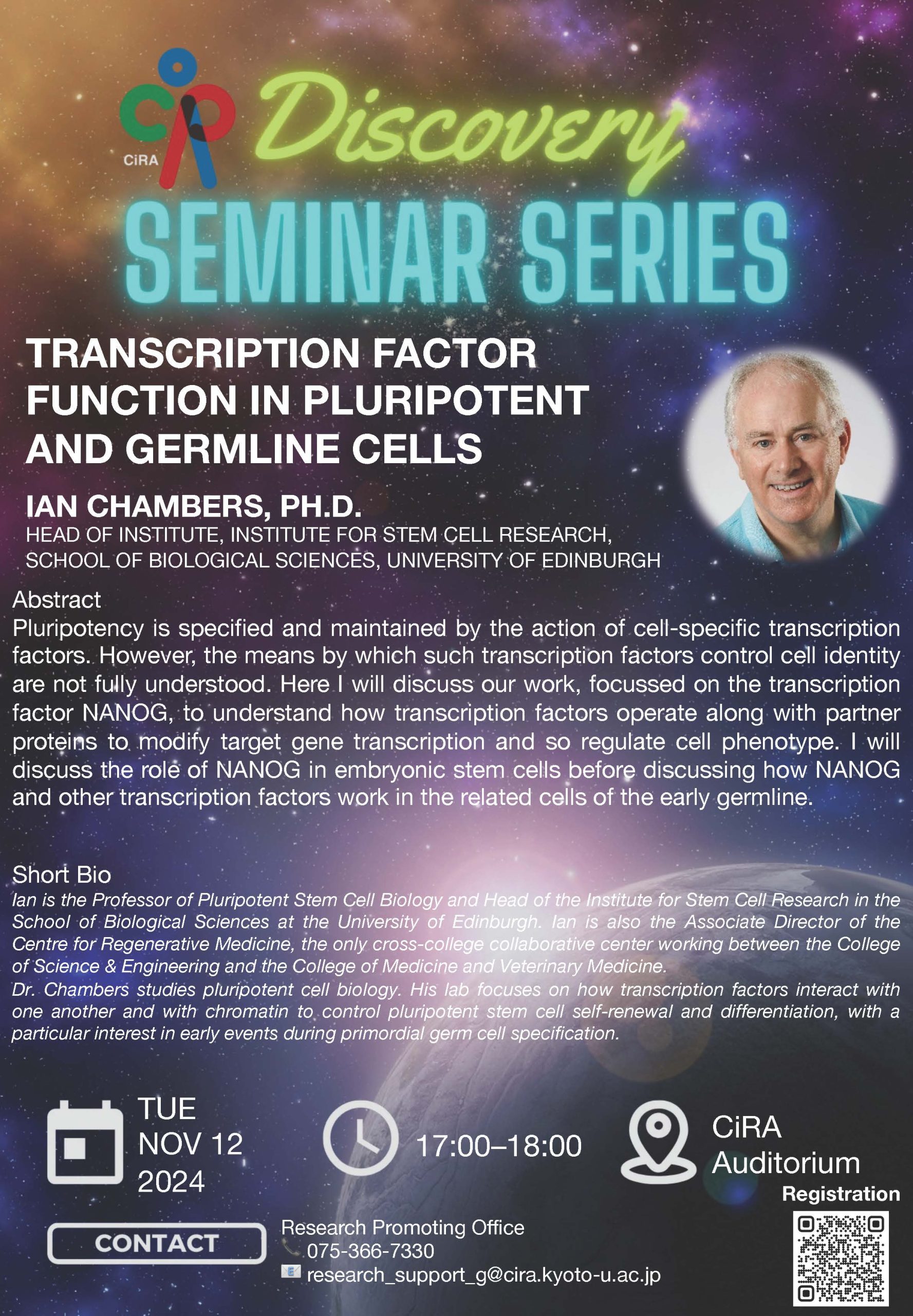 CiRA

Discovery

SEMINAR SERIES

TRANSCRIPTION FACTOR FUNCTION IN PLURIPOTENT AND GERMLINE CELLS

IAN CHAMBERS, PH.D.
HEAD OF INSTITUTE, INSTITUTE FOR STEM CELL RESEARCH, SCHOOL OF BIOLOGICAL SCIENCES, UNIVERSITY OF EDINBURGH

Abstract
Pluripotency is specified and maintained by the action of cell-specific transcription factors. However, the means by which such transcription factors control cell identity are not fully understood. Here I will discuss our work, focussed on the transcription factor NANOG, to understand how transcription factors operate along with partner proteins to modify target gene transcription and so regulate cell phenotype. I will discuss the role of NANOG in embryonic stem cells before discussing how NANOG and other transcription factors work in the related cells of the early germline.

Short Bio
Ian is the Professor of Pluripotent Stem Cell Biology and Head of the Institute for Stem Cell Research in the School of Biological Sciences at the University of Edinburgh. Ian is also the Associate Director of the Centre for Regenerative Medicine, the only cross-college collaborative center working between the College of Science & Engineering and the College of Medicine and Veterinary Medicine.
Dr. Chambers studies pluripotent cell biology. His lab focuses on how transcription factors interact with one another and with chromatin to control pluripotent stem cell self-renewal and differentiation, with a particular interest in early events during primordial germ cell specification.

TUE
NOV 12
2024

17:00–18:00

CiRA
Auditorium

Registration

CONTACT

Research Promoting Office
075-366-7330
research_support_g@cira.kyoto-u.ac.jp